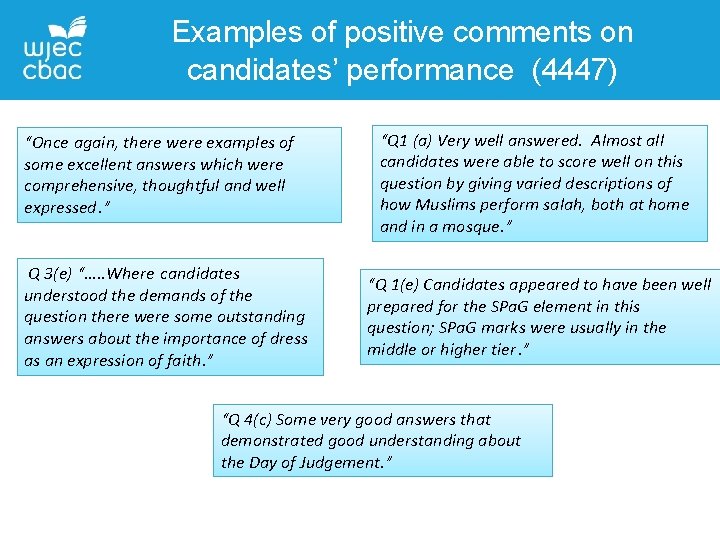 wjec
cbac

Examples of positive comments on candidates' performance (4447)

"Once again, there were examples of some excellent answers which were comprehensive, thoughtful and well expressed."

"Q1 (a) Very well answered. Almost all candidates were able to score well on this question by giving varied descriptions of how Muslims perform salah, both at home and in a mosque."

Q 3(e) ".....Where candidates understood the demands of the question there were some outstanding answers about the importance of dress as an expression of faith."

"Q 1(e) Candidates appeared to have been well prepared for the SPaG element in this question; SPaG marks were usually in the middle or higher tier."

"Q 4(c) Some very good answers that demonstrated good understanding about the Day of Judgement."